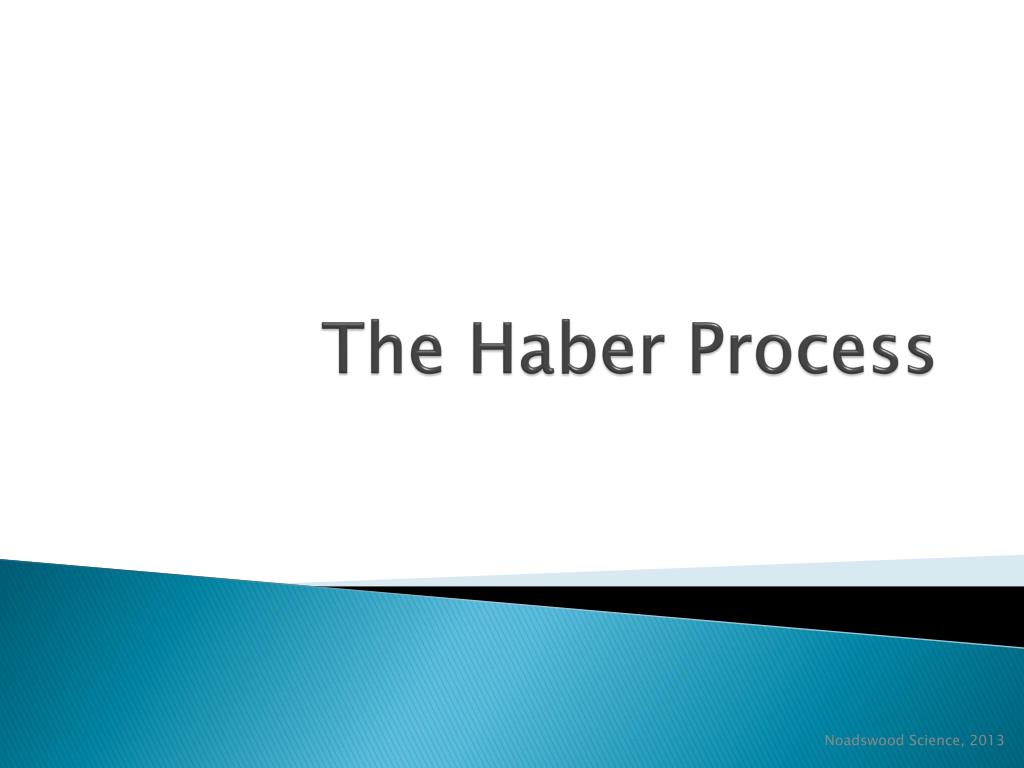 The Haber Process

Noadswood Science, 2013